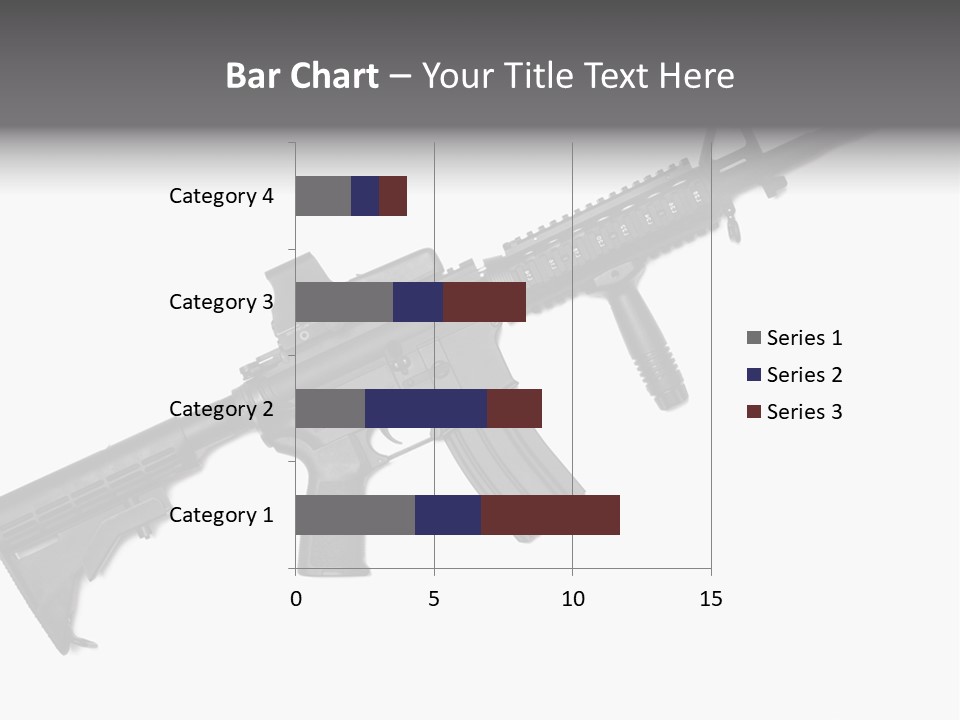 Bar Chart – Your Title Text Here

Category 4
Category 3
Category 2
Category 1

0
5
10
15

Series 1
Series 2
Series 3